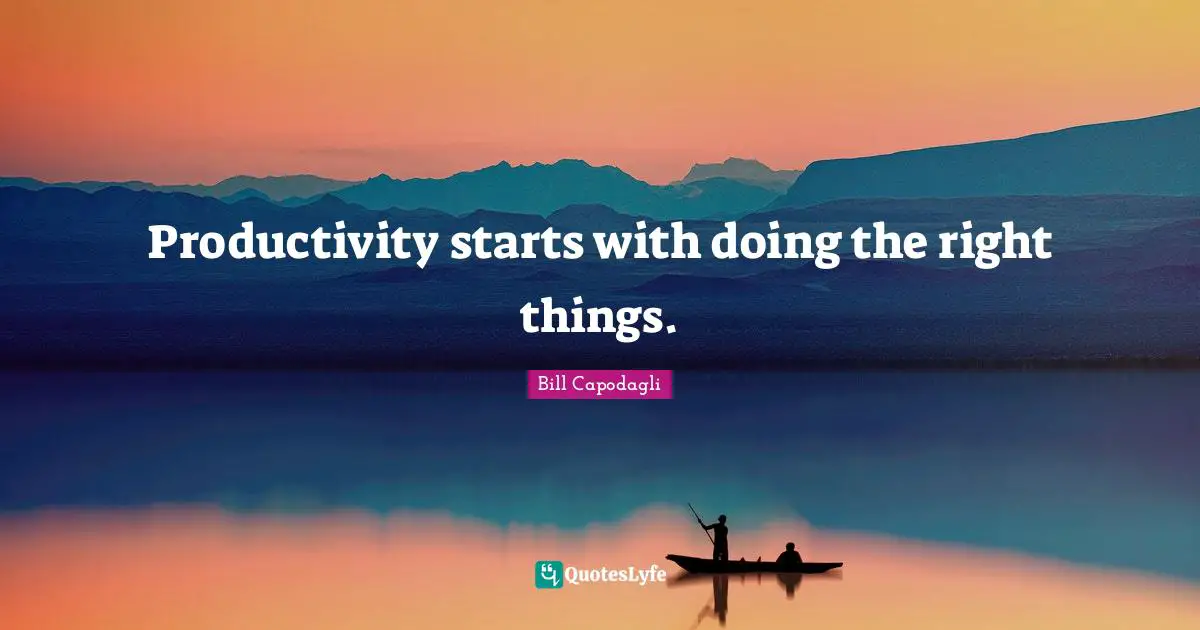 Productivity starts with doing the right things.

Bill Capodagli

QuotesLyfe